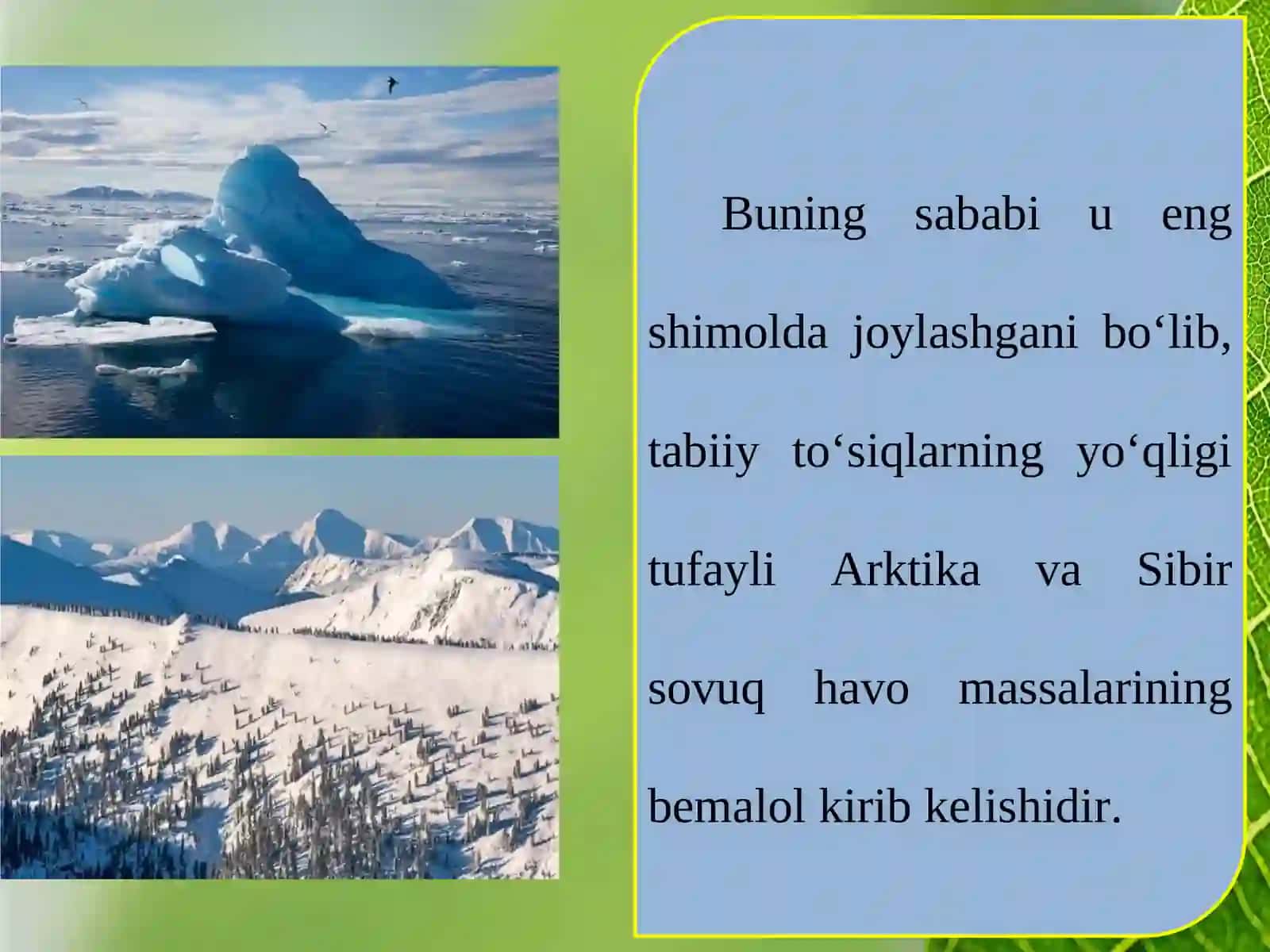 Buning sababi u eng shimolda joylashgani bo‘lib, tabiiy to‘siqlarning yo‘qligi tufayli Arktika va Sibir sovuq havo massalarining bemalol kirib kelishidir.